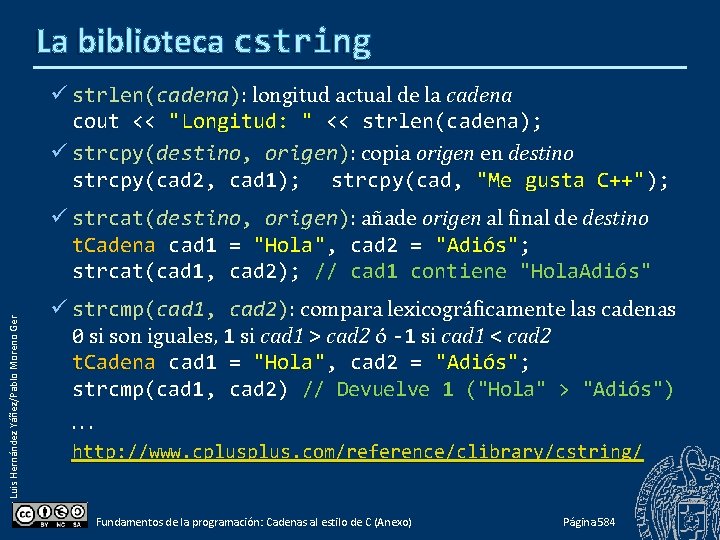 La biblioteca cstring

✓ strlen(cadena): longitud actual de la cadena
cout << "Longitud: " << strlen(cadena);

✓ strcpy(destino, origen): copia origen en destino
strcpy(cad2, cad1); strcpy(cad, "Me gusta C++");

✓ strcat(destino, origen): añade origen al final de destino
tCadena cad1 = "Hola", cad2 = "Adiós";
strcat(cad1, cad2); // cad1 contiene "HolaAdiós"

✓ strcmp(cad1, cad2): compara lexicográficamente las cadenas
0 si son iguales, 1 si cad1 > cad2 ó -1 si cad1 < cad2
tCadena cad1 = "Hola", cad2 = "Adiós";
strcmp(cad1, cad2) // Devuelve 1 ("Hola" > "Adiós")
...
http://www.cplusplus.com/reference/clibrary/cstring/

Luis Hernández Yáñez/Pablo Moreno Ger

BY NC SA

Fundamentos de la programación: Cadenas al estilo de C (Anexo)

Página 584